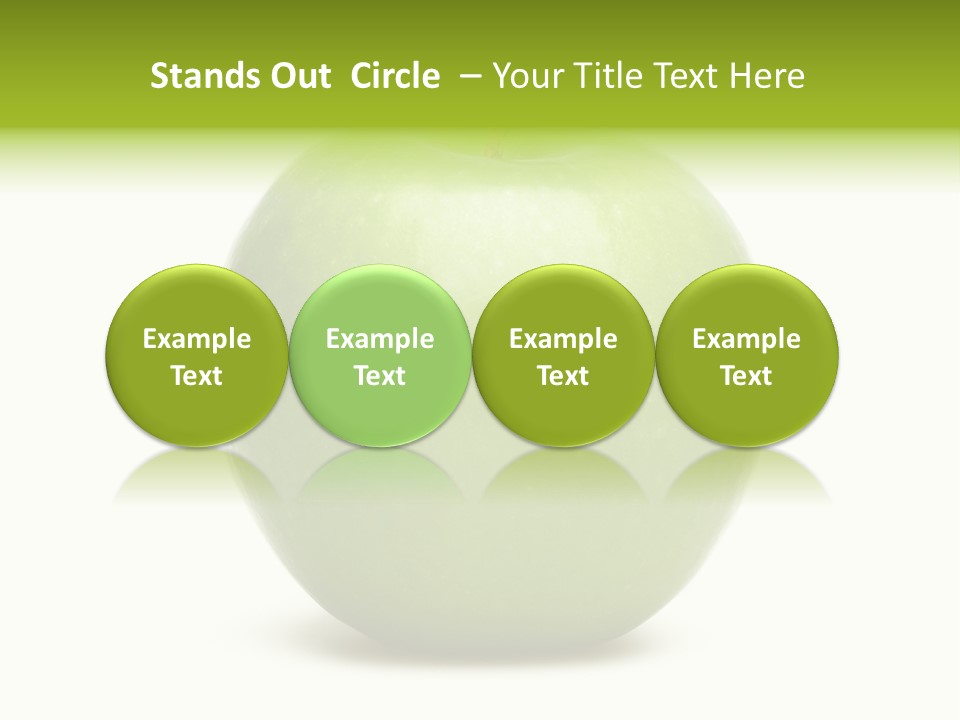 Stands Out Circle – Your Title Text Here

Example Text

Example Text

Example Text

Example Text